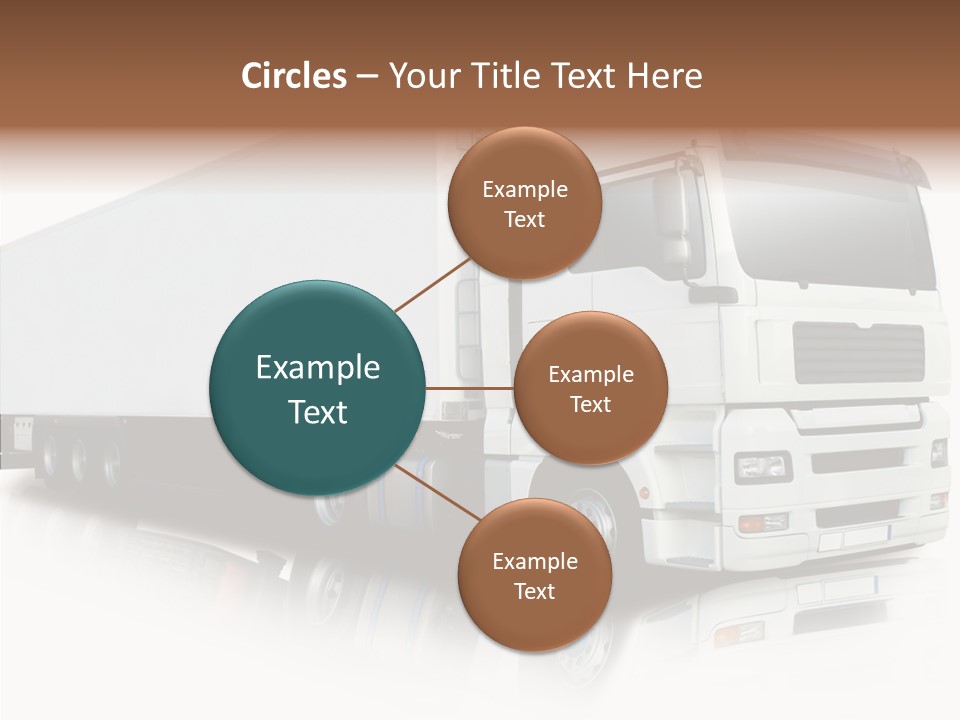 Circles – Your Title Text Here

Example Text

Example Text

Example Text

Example Text